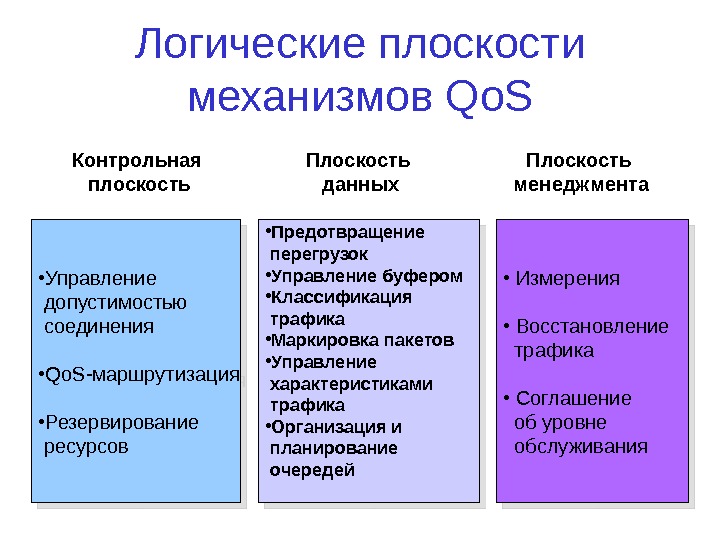 Логические плоскости механизмов QoS

Контрольная плоскость

•Управление допустимостью соединения

•QoS-маршрутизация

•Резервирование ресурсов

Плоскость данных

•Предотвращение перегрузок
•Управление буфером
•Классификация трафика
•Маркировка пакетов
•Управление характеристиками трафика
•Организация и планирование очередей

Плоскость менеджмента

• Измерения

• Восстановление трафика

• Соглашение об уровне обслуживания